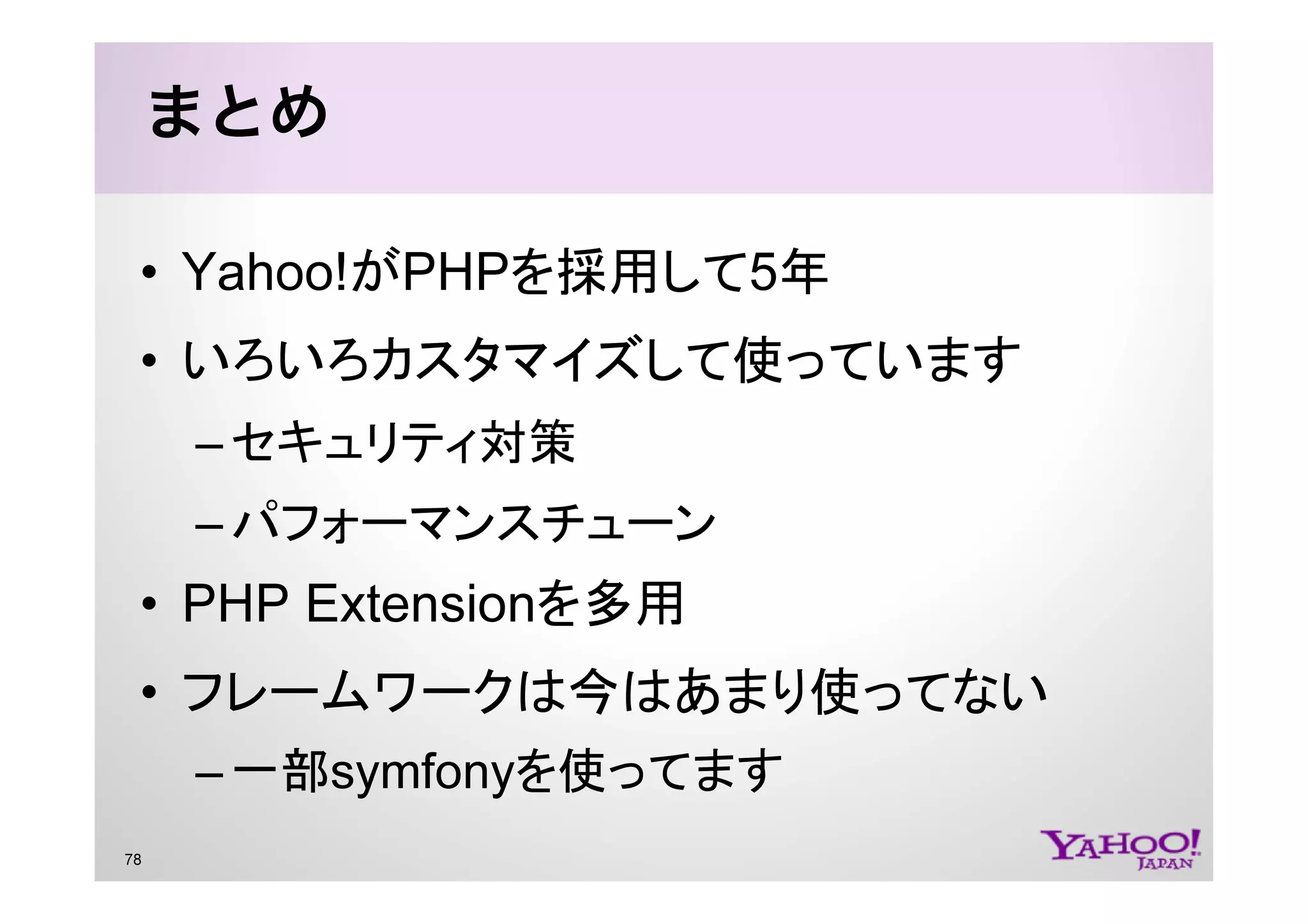 まとめ

• Yahoo!がPHPを採用して5年

• いろいろカスタマイズして使っています

– セキュリティ対策

– パフォーマンスチューン

• PHP Extensionを多用

• フレームワークは今はあまり使ってない

– 一部symfonyを使ってます

78

YAHOO! JAPAN